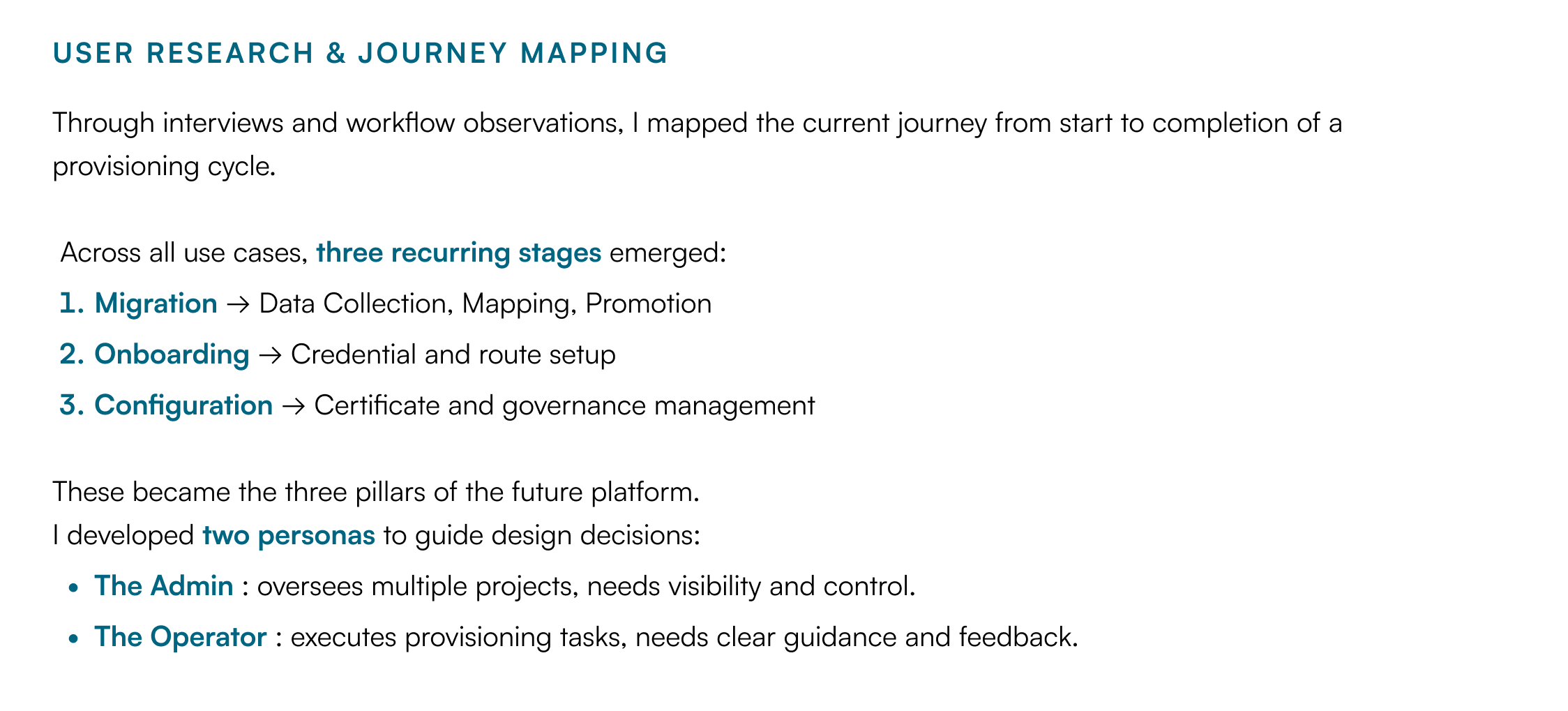 USER RESEARCH & JOURNEY MAPPING

Through interviews and workflow observations, I mapped the current journey from start to completion of a provisioning cycle.

Across all use cases, three recurring stages emerged:
1. Migration → Data Collection, Mapping, Promotion
2. Onboarding → Credential and route setup
3. Configuration → Certificate and governance management

These became the three pillars of the future platform.
I developed two personas to guide design decisions:
• The Admin : oversees multiple projects, needs visibility and control.
• The Operator : executes provisioning tasks, needs clear guidance and feedback.